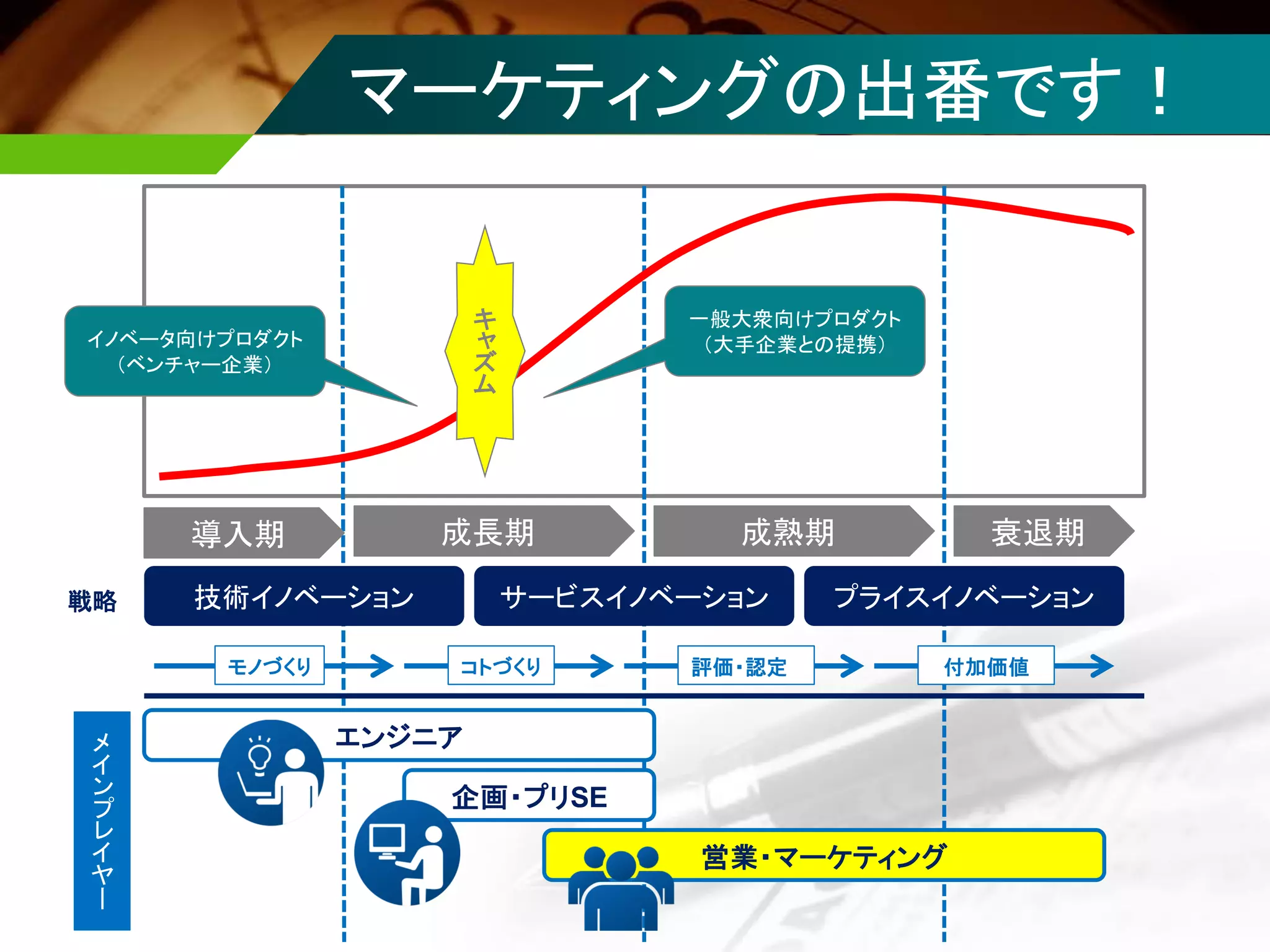 マーケティングの出番です！

イノベータ向けプロダクト
（ベンチャー企業）

キャズム

一般大衆向けプロダクト
（大手企業との提携）

導入期
成長期
成熟期
衰退期

戦略
技術イノベーション
サービスイノベーション
プライスイノベーション

モノづくり
コトづくり
評価・認定
付加価値

メインプレイヤー
エンジニア
企画・プリSE
営業・マーケティング